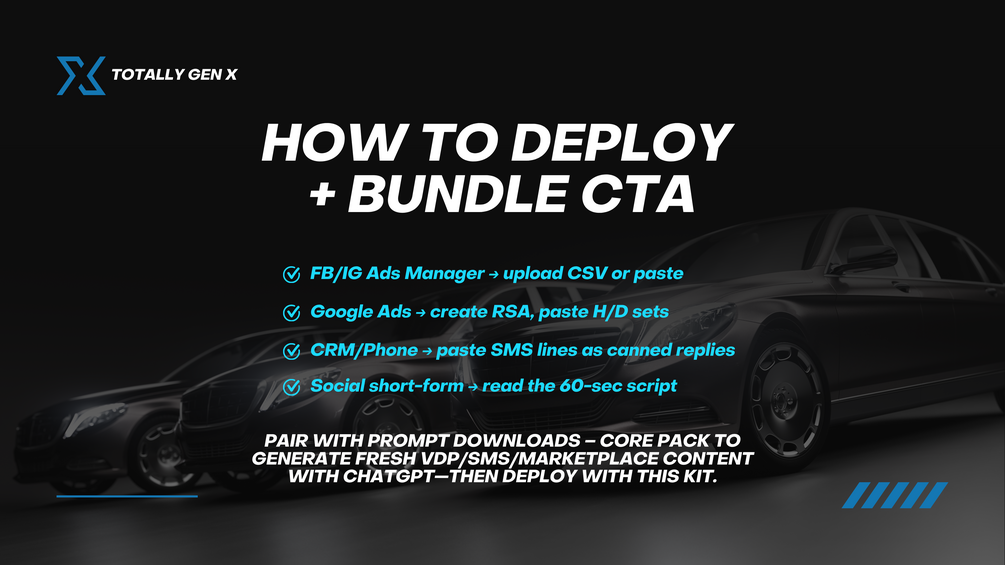 TOTALLY GEN X

HOW TO DEPLOY + BUNDLE CTA

FB/IG Ads Manager → upload CSV or paste

Google Ads → create RSA, paste H/D sets

CRM/Phone → paste SMS lines as canned replies

Social short-form → read the 60-sec script

PAIR WITH PROMPT DOWNLOADS – CORE PACK TO GENERATE FRESH VDP/SMS/MARKETPLACE CONTENT WITH CHATGPT—THEN DEPLOY WITH THIS KIT.